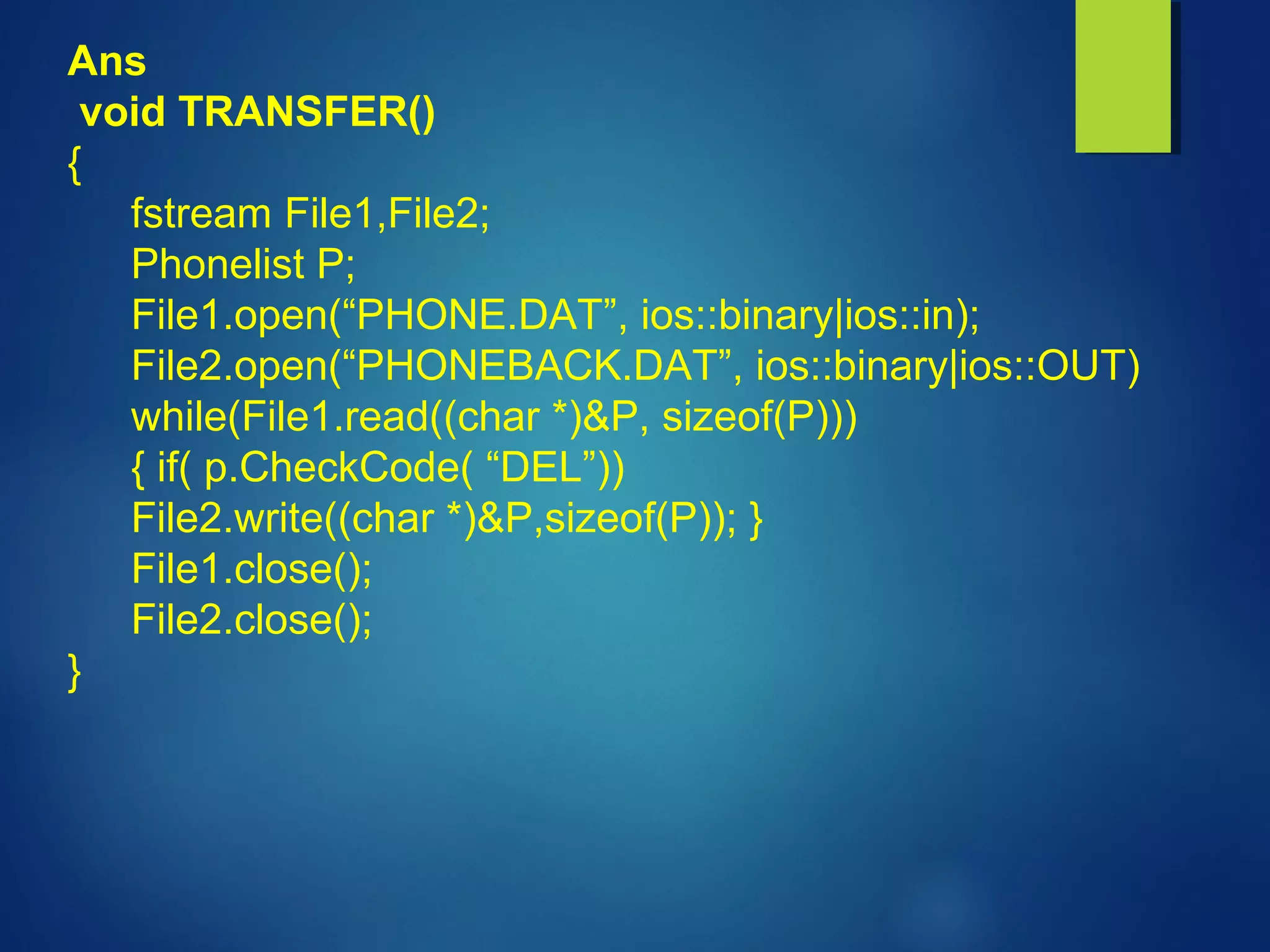 Ans
void TRANSFER()
{
fstream File1,File2;
Phonelist P;
File1.open(“PHONE.DAT”, ios::binary|ios::in);
File2.open(“PHONEBACK.DAT”, ios::binary|ios::OUT)
while(File1.read((char *)&P, sizeof(P)))
{ if( p.CheckCode( “DEL”))
File2.write((char *)&P,sizeof(P)); }
File1.close();
File2.close();
}